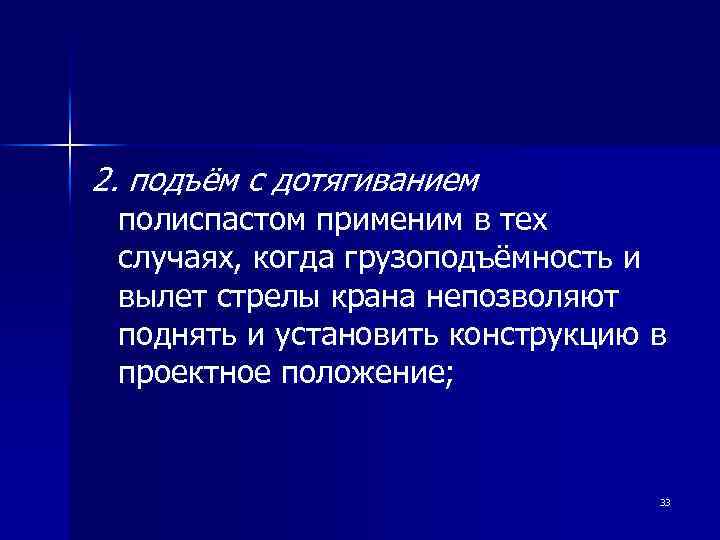 2. подъём с дотягиванием полиспастом применим в тех случаях, когда грузоподъёмность и вылет стрелы крана непозволяют поднять и установить конструкцию в проектное положение;

33